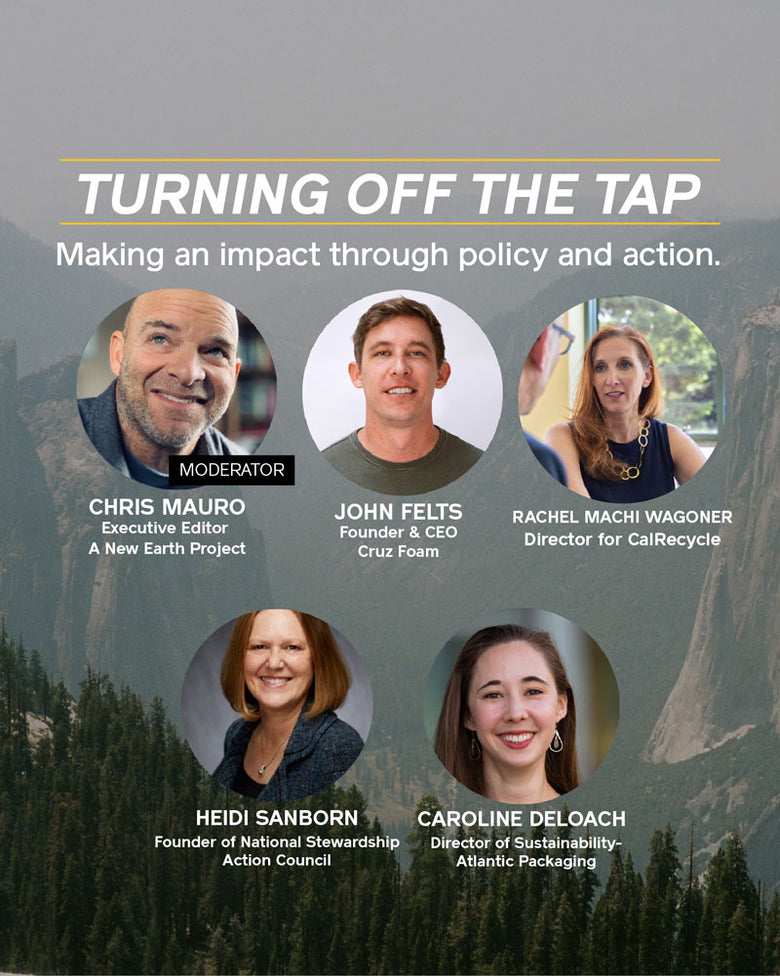 TURNING OFF THE TAP

Making an impact through policy and action.

MODERATOR

CHRIS MAURO
Executive Editor
A New Earth Project

JOHN FELTS
Founder & CEO
Cruz Foam

RACHEL MACHI WAGONER
Director for CalRecycle

HEIDI SANBORN
Founder of National Stewardship Action Council

CAROLINE DELOACH
Director of Sustainability-Atlantic Packaging